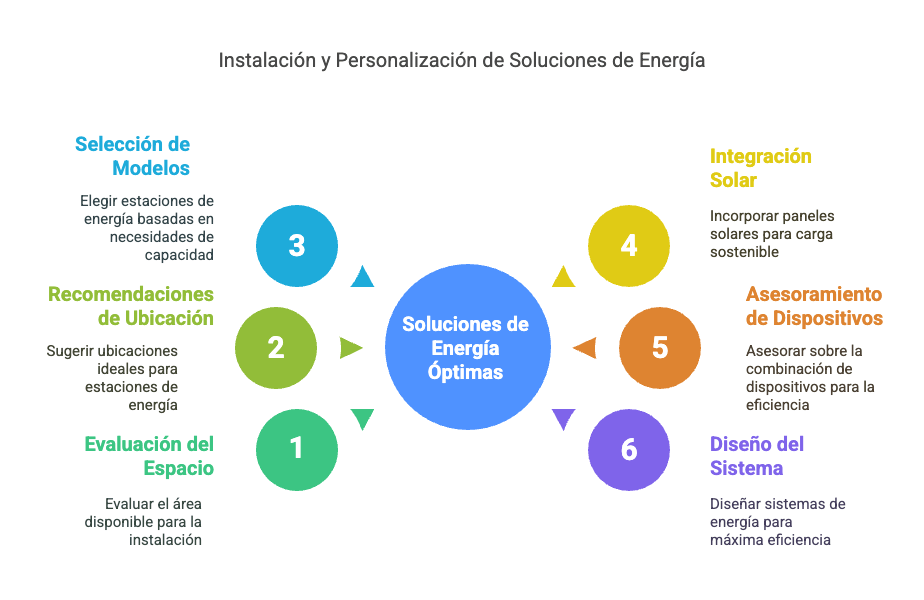 Instalación y Personalización de Soluciones de Energía

Selección de Modelos

Elegir estaciones de energía basadas en necesidades de capacidad

3

Recomendaciones de Ubicación

Sugerir ubicaciones ideales para estaciones de energía

2

Evaluación del Espacio

Evaluar el área disponible para la instalación

1

Soluciones de Energía Óptimas

Integración Solar

Incorporar paneles solares para carga sostenible

4

Asesoramiento de Dispositivos

Asesorar sobre la combinación de dispositivos para la eficiencia

5

Diseño del Sistema

Diseñar sistemas de energía para máxima eficiencia

6